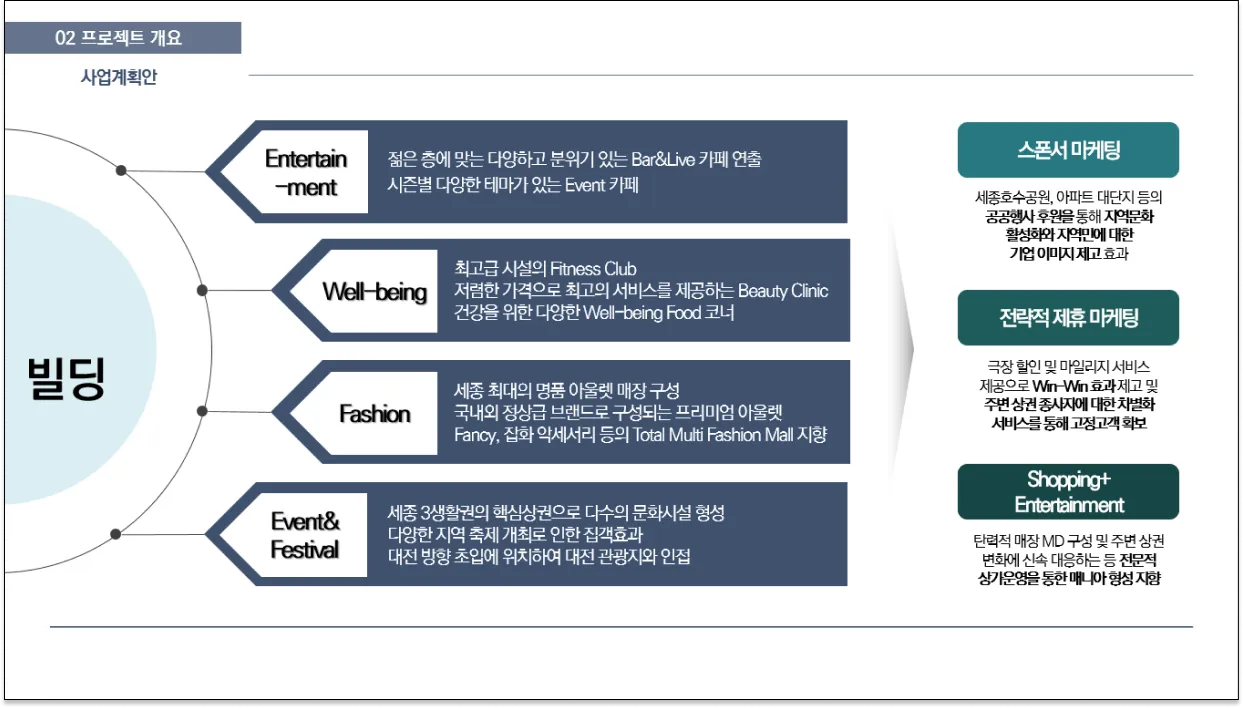 02 프로젝트 개요

사업계획안

빌딩

Entertain-ment

젊은 층에 맞는 다양하고 분위기 있는 Bar&Live 카페 연출
시즌별 다양한 테마가 있는 Event 카페

Well-being

최고급 시설의 Fitness Club
저렴한 가격으로 최고의 서비스를 제공하는 Beauty Clinic
건강을 위한 다양한 Well-being Food 코너

Fashion

세종 최대의 명품 아울렛 매장 구성
국내외 정상급 브랜드로 구성되는 프리미엄 아울렛
Fancy, 잡화 악세서리 등의 Total Multi Fashion Mall 지향

Event& Festival

세종 3생활권의 핵심상권으로 다수의 문화시설 형성
다양한 지역 축제 개최로 인한 집객효과
대전 방향 초입에 위치하여 대전 관광지와 인접

스폰서 마케팅

세종호수공원, 아파트 대단지 등의 공공행사 후원을 통해 지역문화 활성화와 지역민에 대한 기업 이미지 제고 효과

전략적 제휴 마케팅

극장 할인 및 마일리지 서비스 제공으로 Win-Win 효과 제고 및 주변 상권 종사자에 대한 차별화 서비스를 통해 고정고객 확보

Shopping+ Entertainment

탄력적 매장 MD 구성 및 주변 상권 변화에 신속 대응하는 등 전문적 상가운영을 통한 매니아 형성 지향